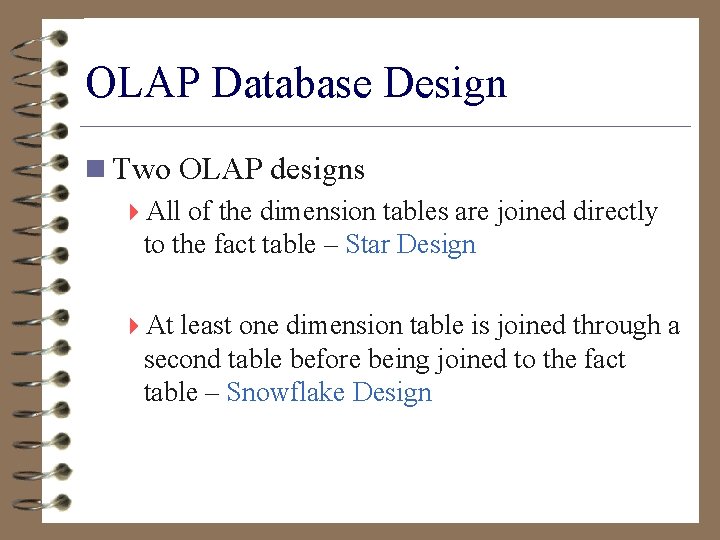 OLAP Database Design

Two OLAP designs

All of the dimension tables are joined directly to the fact table – Star Design

At least one dimension table is joined through a second table before being joined to the fact table – Snowflake Design